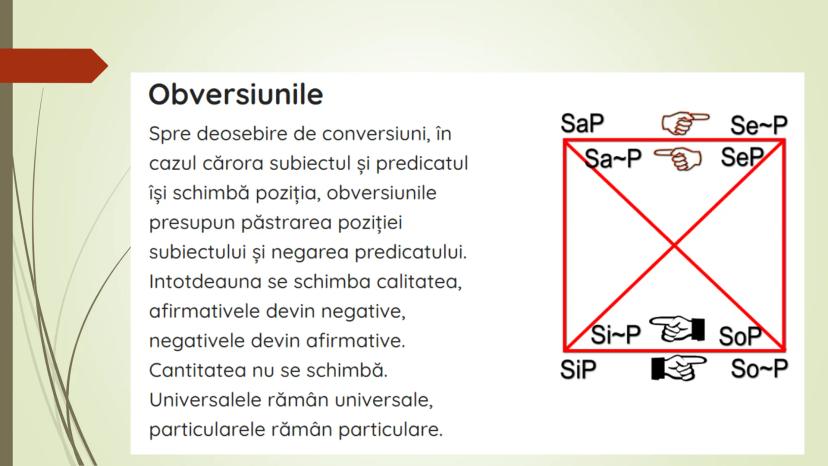 Obversiunile

Spre deosebire de conversiuni, în cazul cărora subiectul și predicatul își schimbă poziția, obversiunile presupun păstrarea poziției subiectului și negarea predicatului. Intotdeauna se schimba calitatea, afirmativele devin negative, negativele devin afirmative. Cantitatea nu se schimbă. Universalele rămân universale, particularele rămân particulare.

SaP Se~P
Sa~P SeP
Si~P SoP
SiP So~P